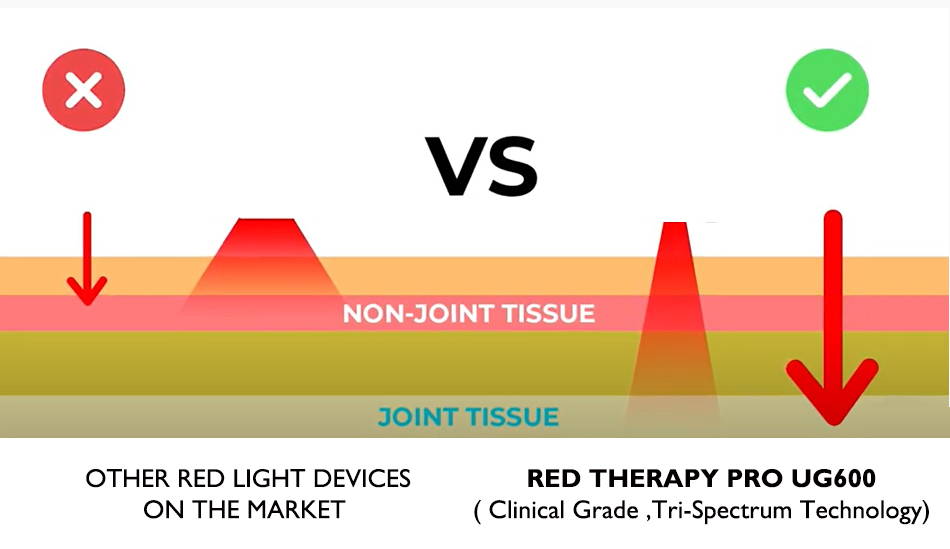 VS

NON-JOINT TISSUE

JOINT TISSUE

OTHER RED LIGHT DEVICES ON THE MARKET

RED THERAPY PRO UG600
( Clinical Grade ,Tri-Spectrum Technology)